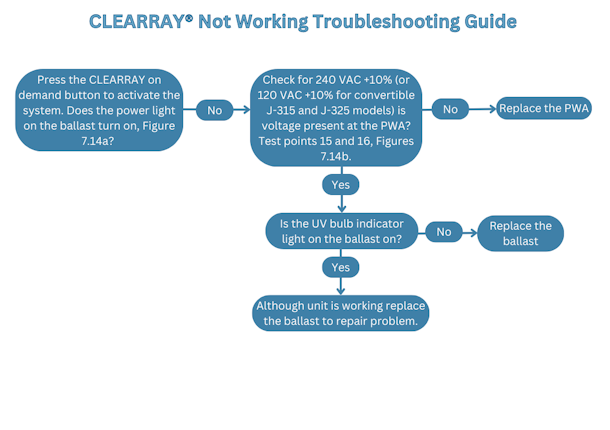 CLEARRAY® Not Working Troubleshooting Guide

Press the CLEARRAY on demand button to activate the system. Does the power light on the ballast turn on, Figure 7.14a?

No

Check for 240 VAC +10% (or 120 VAC +10% for convertible J-315 and J-325 models) is voltage present at the PWA? Test points 15 and 16, Figures 7.14b.

No

Replace the PWA

Yes

Is the UV bulb indicator light on the ballast on?

No

Replace the ballast

Yes

Although unit is working replace the ballast to repair problem.